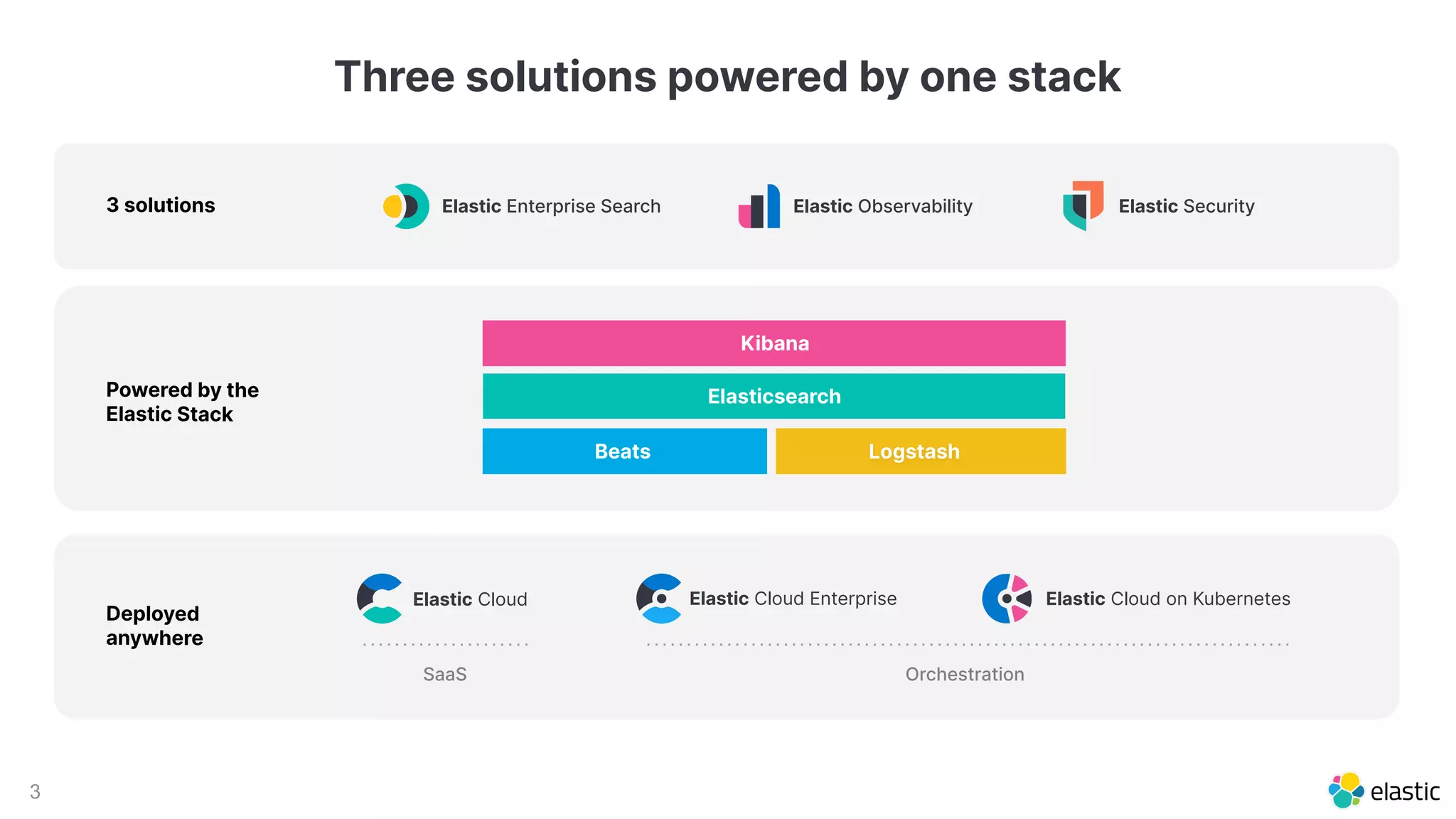 Three solutions powered by one stack

3 solutions

Elastic Enterprise Search

Elastic Observability

Elastic Security

Powered by the Elastic Stack

Kibana

Elasticsearch

Beats

Logstash

Deployed anywhere

Elastic Cloud

Elastic Cloud Enterprise

Elastic Cloud on Kubernetes

SaaS

Orchestration

3

elastic